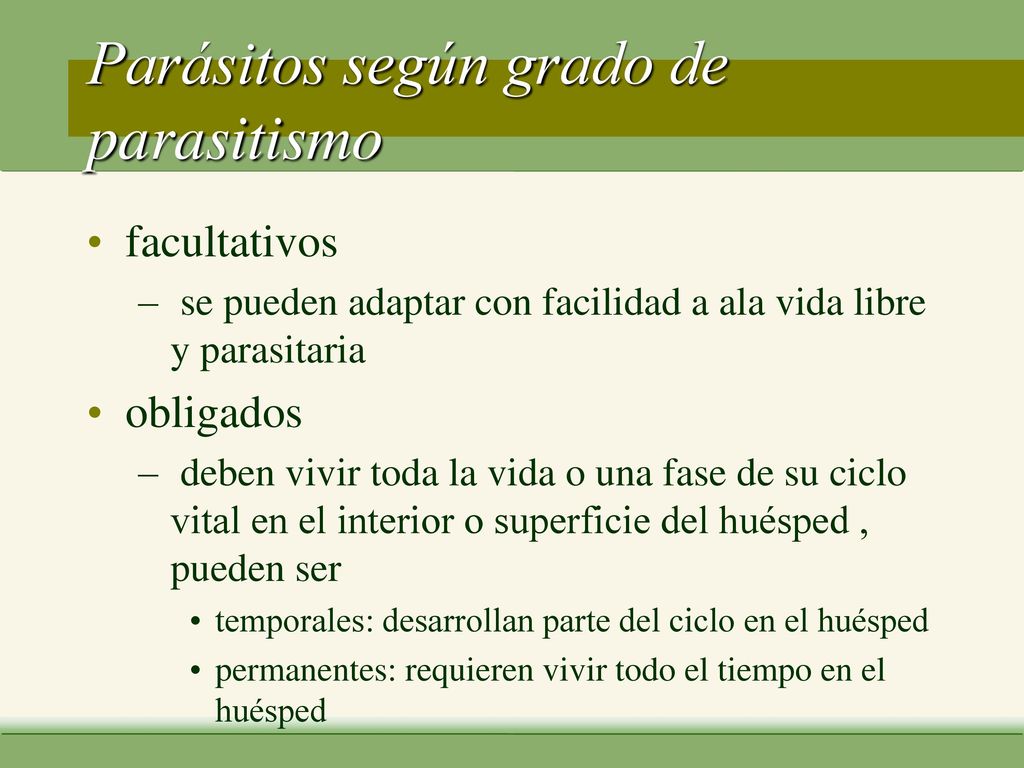 Parásitos según grado de parasitismo

• facultativos
– se pueden adaptar con facilidad a ala vida libre y parasitaria
• obligados
– deben vivir toda la vida o una fase de su ciclo vital en el interior o superficie del huésped , pueden ser
• temporales: desarrollan parte del ciclo en el huésped
• permanentes: requieren vivir todo el tiempo en el huésped